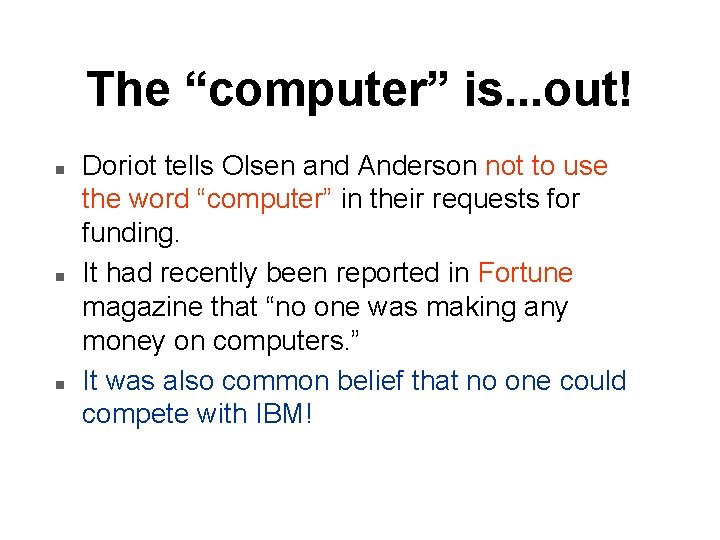 The “computer” is...out!

- Doriot tells Olsen and Anderson not to use the word “computer” in their requests for funding.
- It had recently been reported in Fortune magazine that “no one was making any money on computers.”
- It was also common belief that no one could compete with IBM!